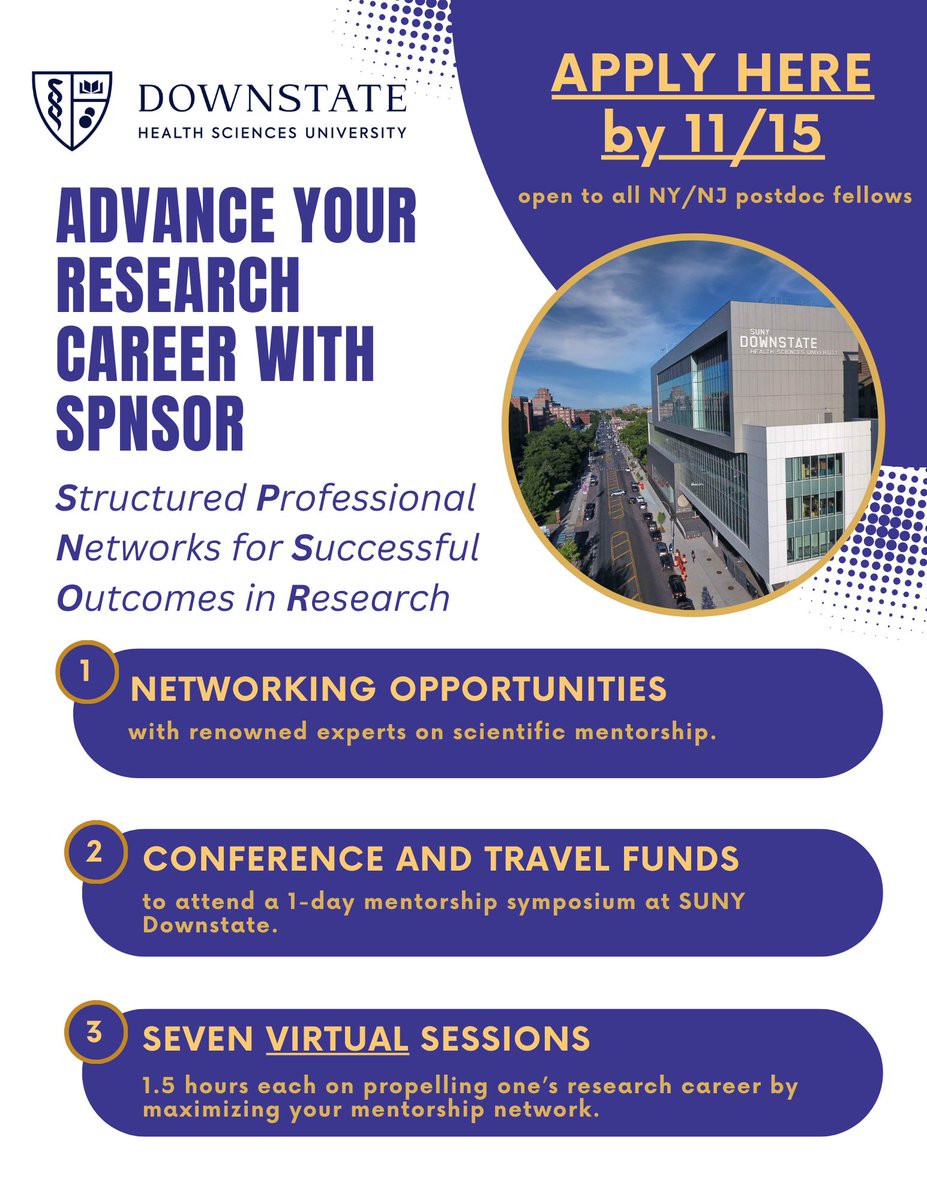 DOWNSTATE
HEALTH SCIENCES UNIVERSITY

APPLY HERE
by 11/15

open to all NY/NJ postdoc fellows

ADVANCE YOUR RESEARCH CAREER WITH SPNSOR

Structured Professional Networks for Successful Outcomes in Research

SUNY
DOWNSTATE
HEALTH SCIENCES UNIVERSITY

1
NETWORKING OPPORTUNITIES
with renowned experts on scientific mentorship.

2
CONFERENCE AND TRAVEL FUNDS
to attend a 1-day mentorship symposium at SUNY Downstate.

3
SEVEN VIRTUAL SESSIONS
1.5 hours each on propelling one's research career by maximizing your mentorship network.